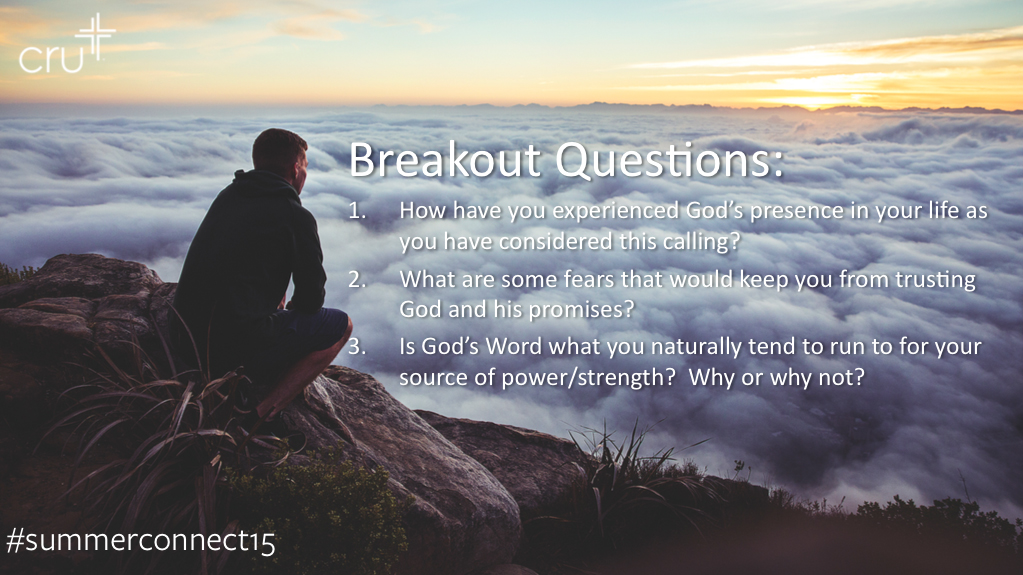 cru

Breakout Questions:

1. How have you experienced God's presence in your life as you have considered this calling?
2. What are some fears that would keep you from trusting God and his promises?
3. Is God's Word what you naturally tend to run to for your source of power/strength? Why or why not?

#summerconnect15